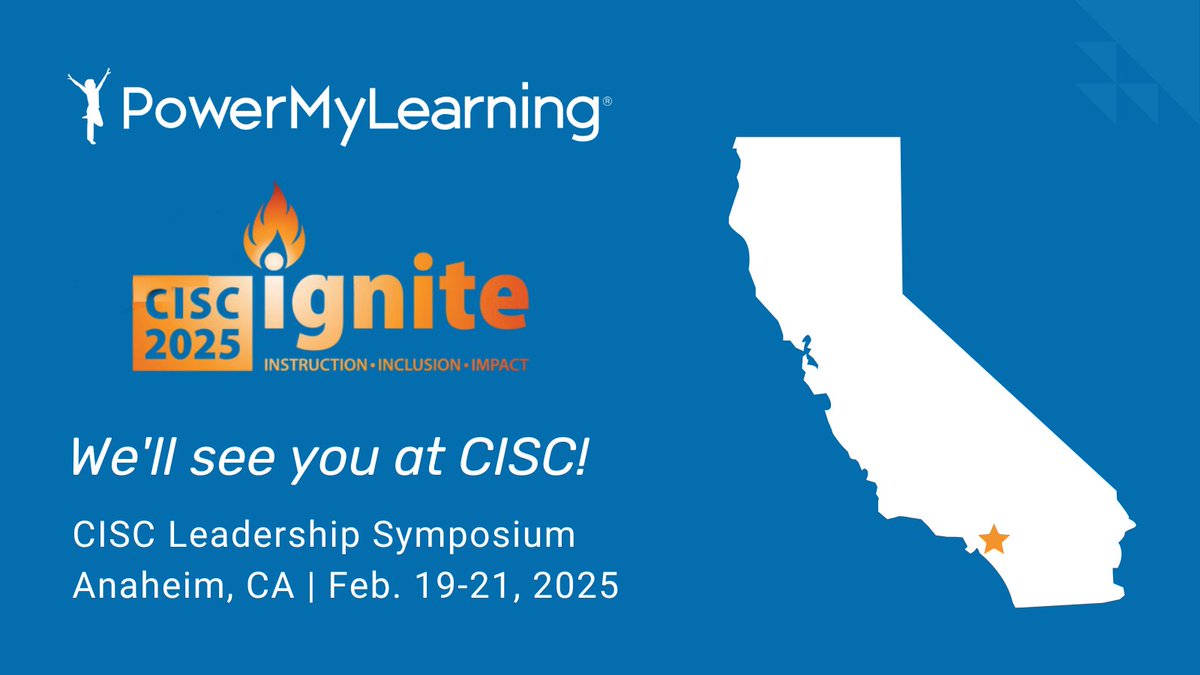 PowerMyLearning®

CISC 2025 ignite
INSTRUCTION • INCLUSION • IMPACT

We'll see you at CISC!

CISC Leadership Symposium
Anaheim, CA | Feb. 19-21, 2025